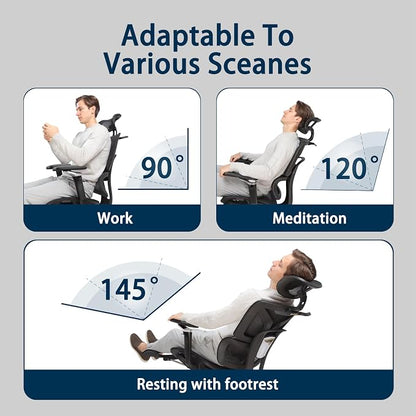 Adaptable To
Various Sceanes

90°

Work

120°

Meditation

145°

Resting with footrest